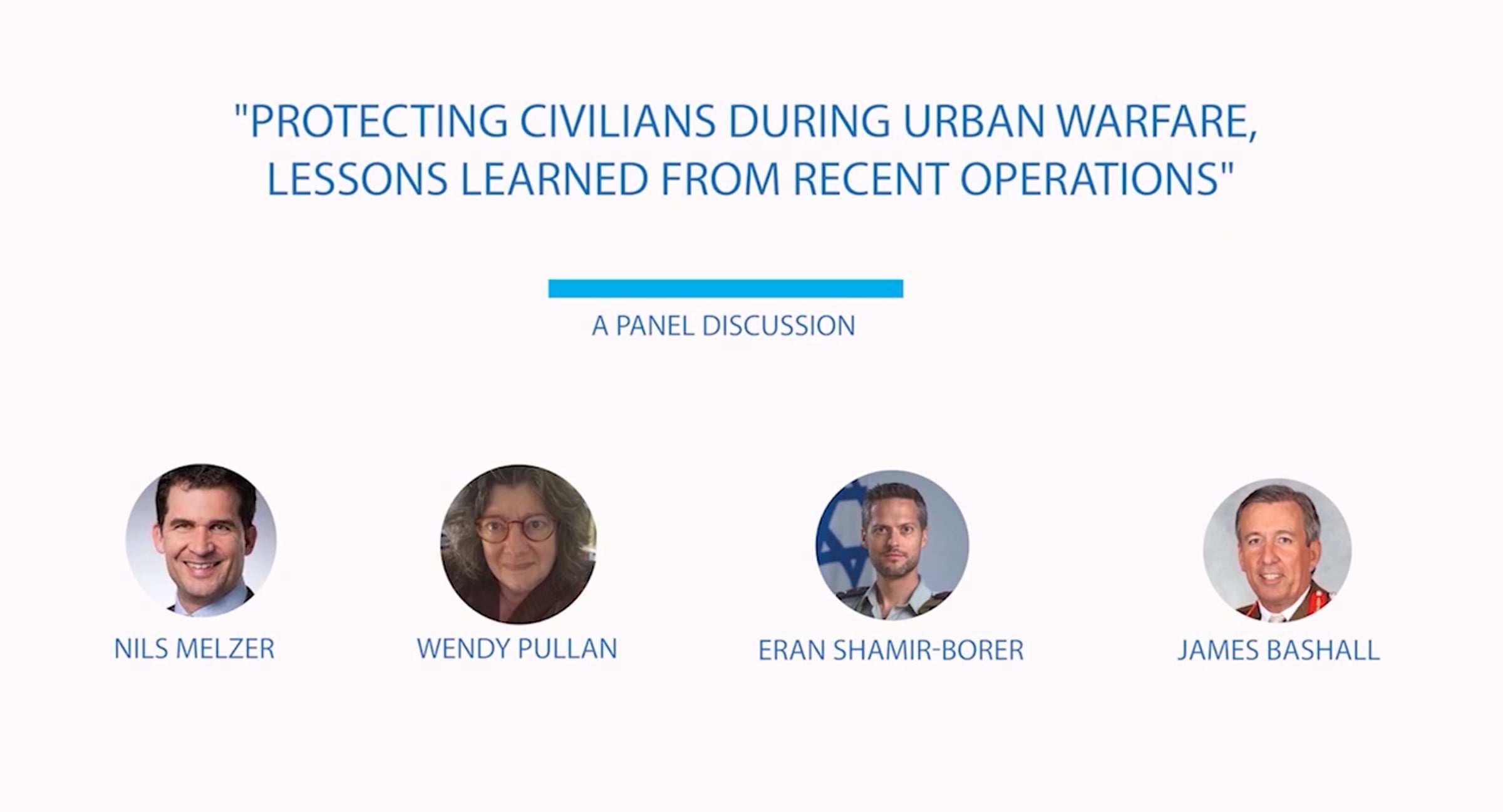 "PROTECTING CIVILIANS DURING URBAN WARFARE, LESSONS LEARNED FROM RECENT OPERATIONS"

A PANEL DISCUSSION

NILS MELZER

WENDY PULLAN

ERAN SHAMIR-BORER

JAMES BASHALL